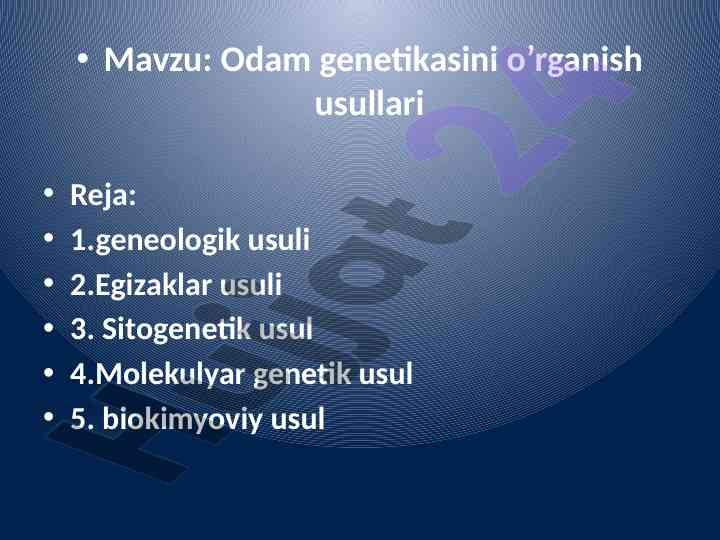 • Mavzu: Odam genetikasini o’rganish usullari

• Reja:
• 1.geneologik usuli
• 2.Egizaklar usuli
• 3. Sitogenetik usul
• 4.Molekulyar genetik usul
• 5. biokimyoviy usul

Hujjat 24